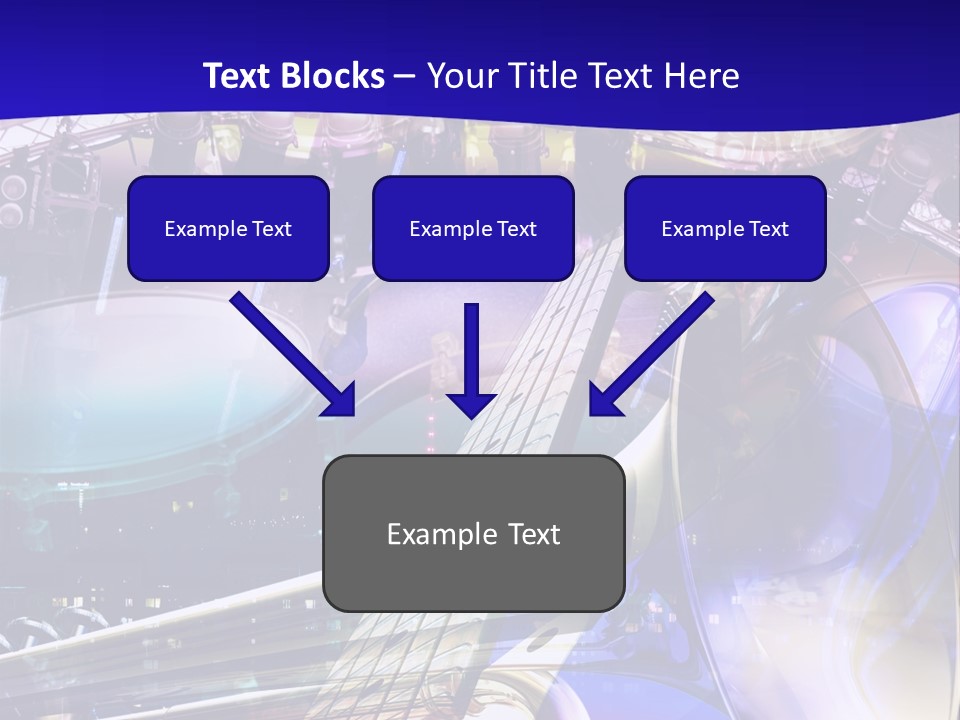 Text Blocks – Your Title Text Here

Example Text

Example Text

Example Text

Example Text